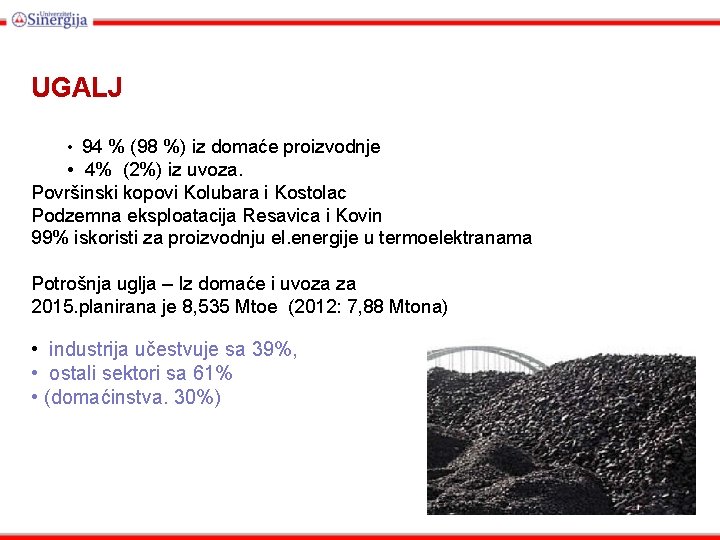 Univerzitet Sinergija

UGALJ

• 94 % (98 %) iz domaće proizvodnje
• 4% (2%) iz uvoza.
Površinski kopovi Kolubara i Kostolac
Podzemna eksploatacija Resavica i Kovin
99% iskoristi za proizvodnju el.energije u termoelektranama

Potrošnja uglja – Iz domaće i uvoza za 2015.planirana je 8,535 Mtoe (2012: 7,88 Mtona)

• industrija učestvuje sa 39%,
• ostali sektori sa 61%
• (domaćinstva. 30%)